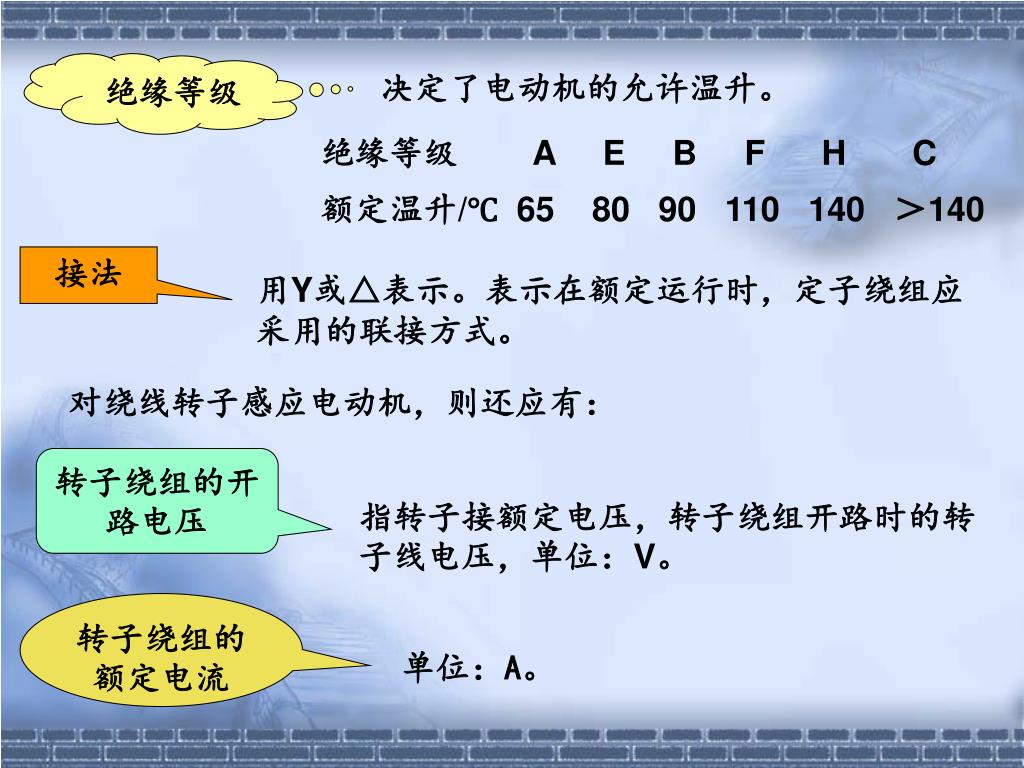 绝缘等级

决定了电动机的允许温升。

| 绝缘等级 | A | E | B | F | H | C |
|---|---|---|---|---|---|---|
| 额定温升/℃ | 65 | 80 | 90 | 110 | 140 | ＞140 |

接法

用Y或△表示。表示在额定运行时，定子绕组应采用的联接方式。

对绕线转子感应电动机，则还应有：

转子绕组的开路电压

指转子接额定电压，转子绕组开路时的转子线电压，单位：V。

转子绕组的额定电流

单位：A。